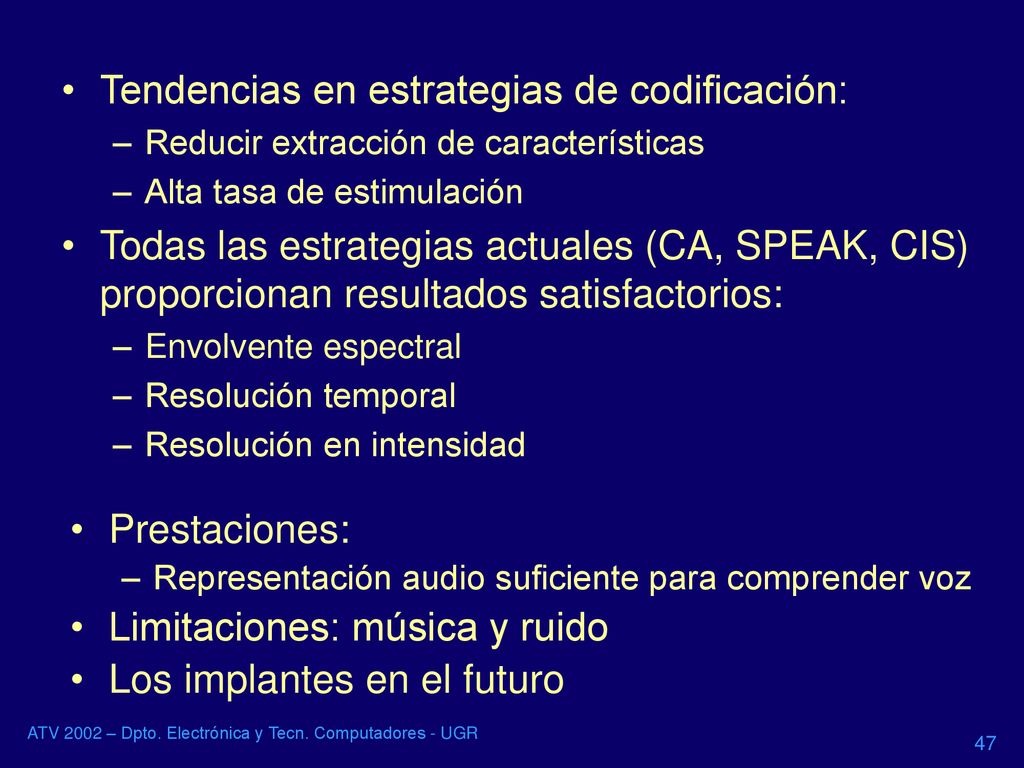 • Tendencias en estrategias de codificación:
– Reducir extracción de características
– Alta tasa de estimulación

• Todas las estrategias actuales (CA, SPEAK, CIS) proporcionan resultados satisfactorios:
– Envolvente espectral
– Resolución temporal
– Resolución en intensidad

• Prestaciones:
– Representación audio suficiente para comprender voz
• Limitaciones: música y ruido
• Los implantes en el futuro

ATV 2002 – Dpto. Electrónica y Tecn. Computadores - UGR

47